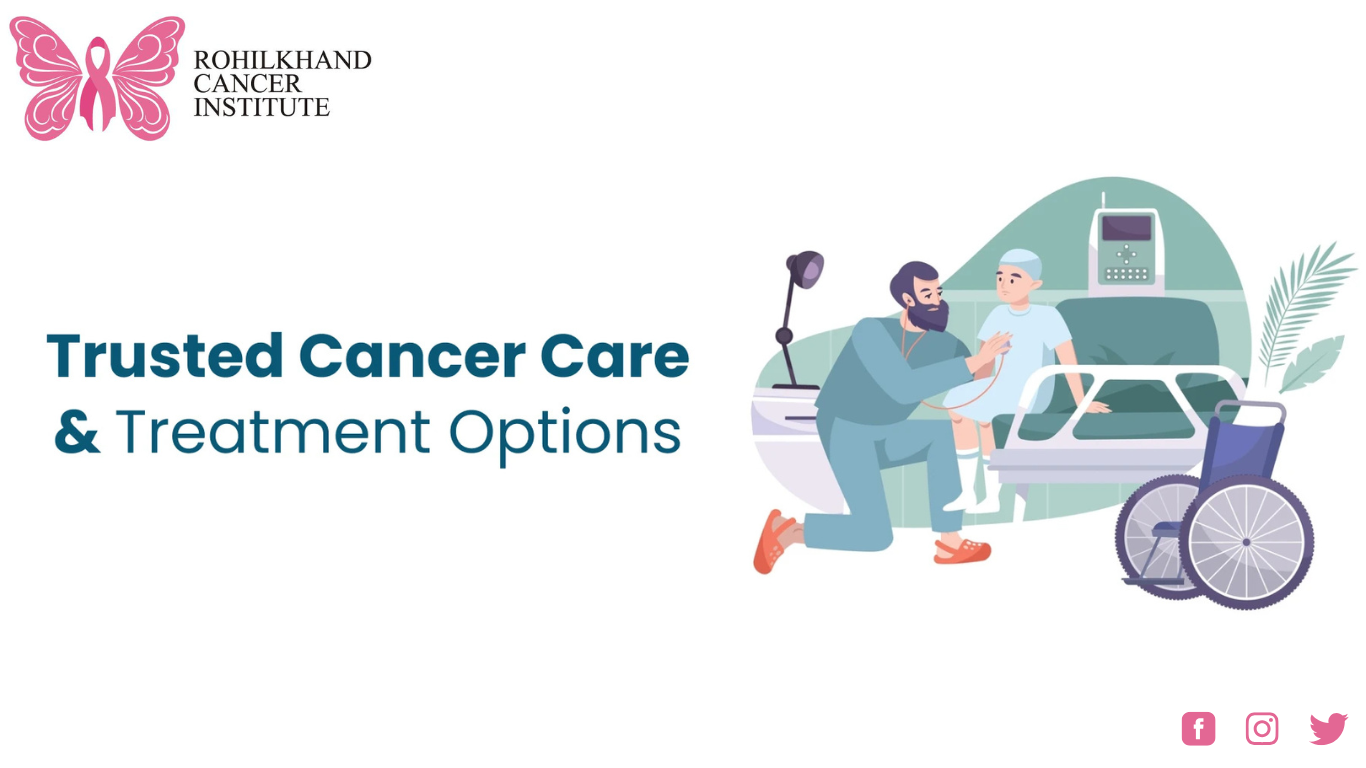 ROHILKHAND CANCER INSTITUTE

Trusted Cancer Care & Treatment Options